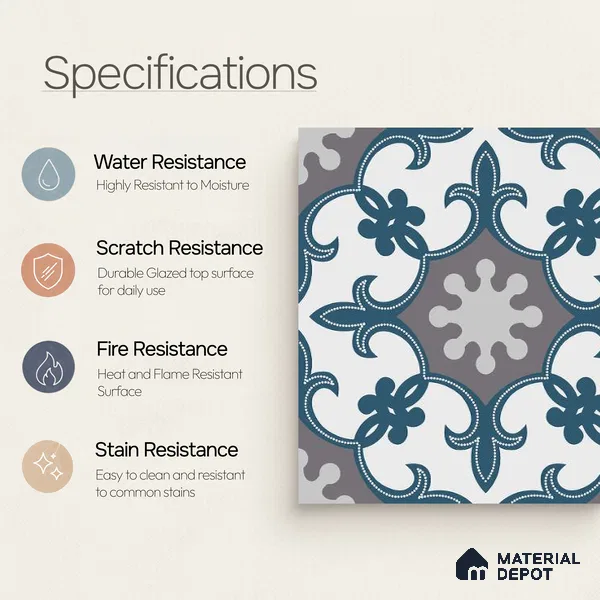 Specifications

Water Resistance
Highly Resistant to Moisture

Scratch Resistance
Durable Glazed top surface for daily use

Fire Resistance
Heat and Flame Resistant Surface

Stain Resistance
Easy to clean and resistant to common stains

MATERIAL DEPOT